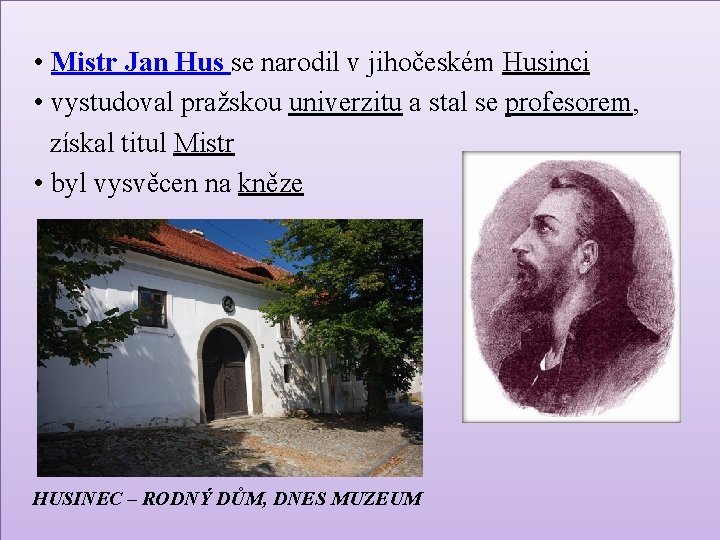 • Mistr Jan Hus se narodil v jihočeském Husinci
• vystudoval pražskou univerzitu a stal se profesorem, získal titul Mistr
• byl vysvěcen na kněze

HUSINEC – RODNÝ DŮM, DNES MUZEUM